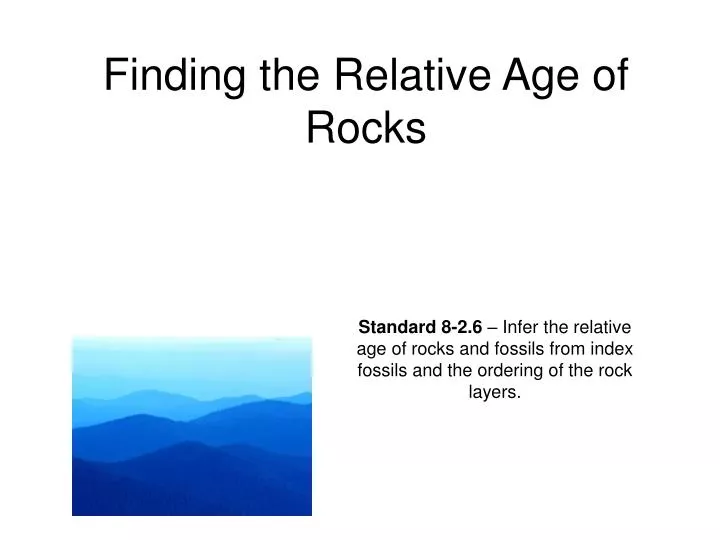 Finding the Relative Age of Rocks

Standard 8-2.6 – Infer the relative age of rocks and fossils from index fossils and the ordering of the rock layers.